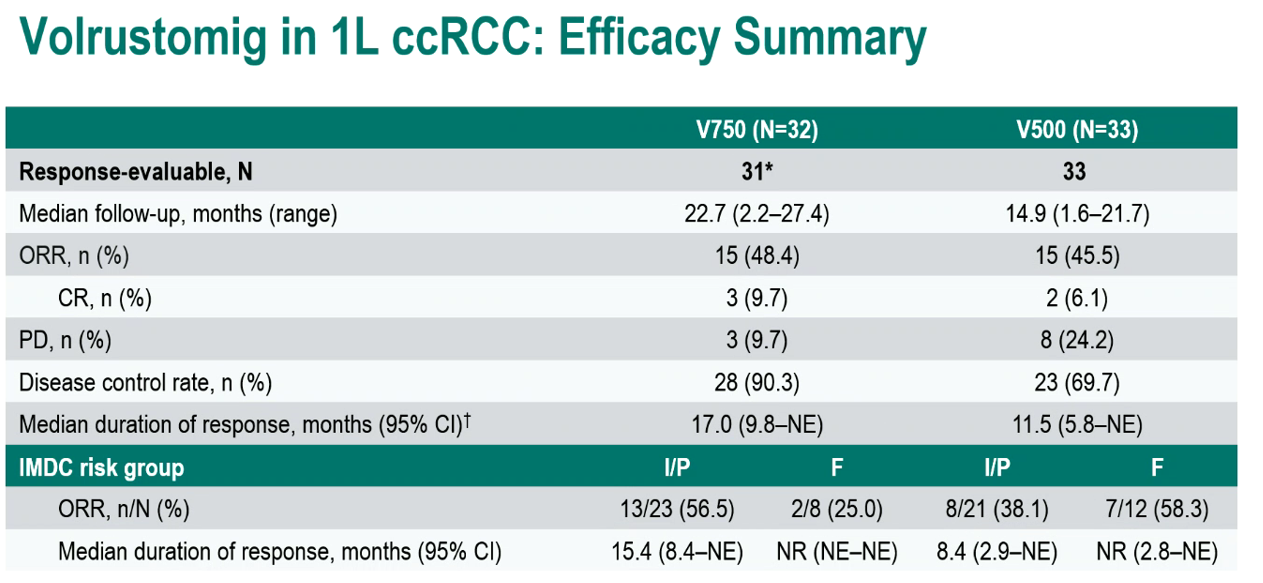 Volrustomig in 1L ccRCC: Efficacy Summary

|  | V750 (N=32) |  | V500 (N=33) |  |
|---|---|---|---|---|
| Response-evaluable, N | 31* |  | 33 |  |
| Median follow-up, months (range) | 22.7 (2.2–27.4) |  | 14.9 (1.6–21.7) |  |
| ORR, n (%) | 15 (48.4) |  | 15 (45.5) |  |
| CR, n (%) | 3 (9.7) |  | 2 (6.1) |  |
| PD, n (%) | 3 (9.7) |  | 8 (24.2) |  |
| Disease control rate, n (%) | 28 (90.3) |  | 23 (69.7) |  |
| Median duration of response, months (95% CI)$^{†}$ | 17.0 (9.8–NE) |  | 11.5 (5.8–NE) |  |
| IMDC risk group | I/P | F | I/P | F |
| ORR, n/N (%) | 13/23 (56.5) | 2/8 (25.0) | 8/21 (38.1) | 7/12 (58.3) |
| Median duration of response, months (95% CI) | 15.4 (8.4–NE) | NR (NE–NE) | 8.4 (2.9–NE) | NR (2.8–NE) |